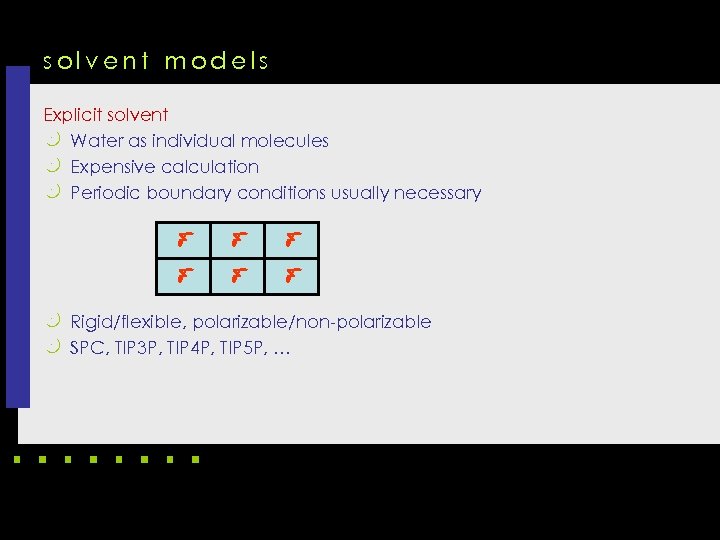 solvent models

Explicit solvent

Water as individual molecules

Expensive calculation

Periodic boundary conditions usually necessary

Rigid/flexible, polarizable/non-polarizable

SPC, TIP3P, TIP4P, TIP5P, …